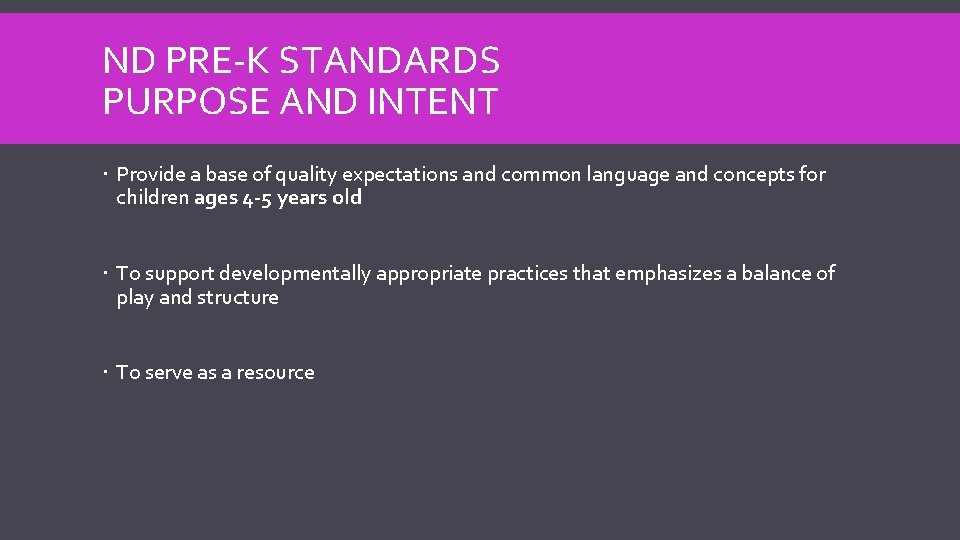 ND PRE-K STANDARDS
PURPOSE AND INTENT

- Provide a base of quality expectations and common language and concepts for children ages 4-5 years old

- To support developmentally appropriate practices that emphasizes a balance of play and structure

- To serve as a resource